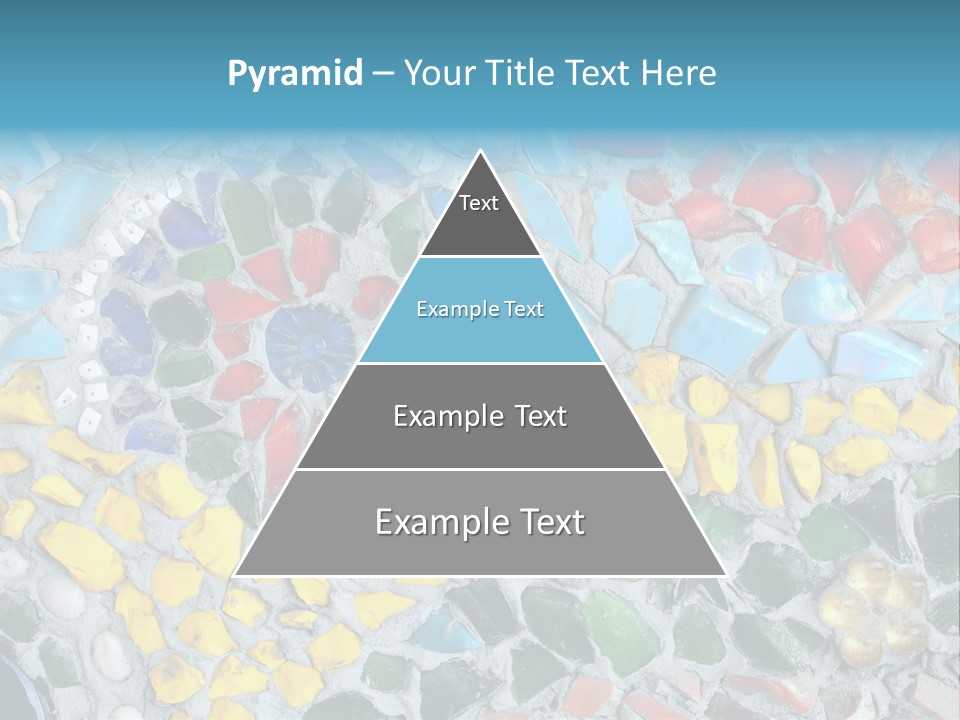 Pyramid – Your Title Text Here

Text

Example Text

Example Text

Example Text